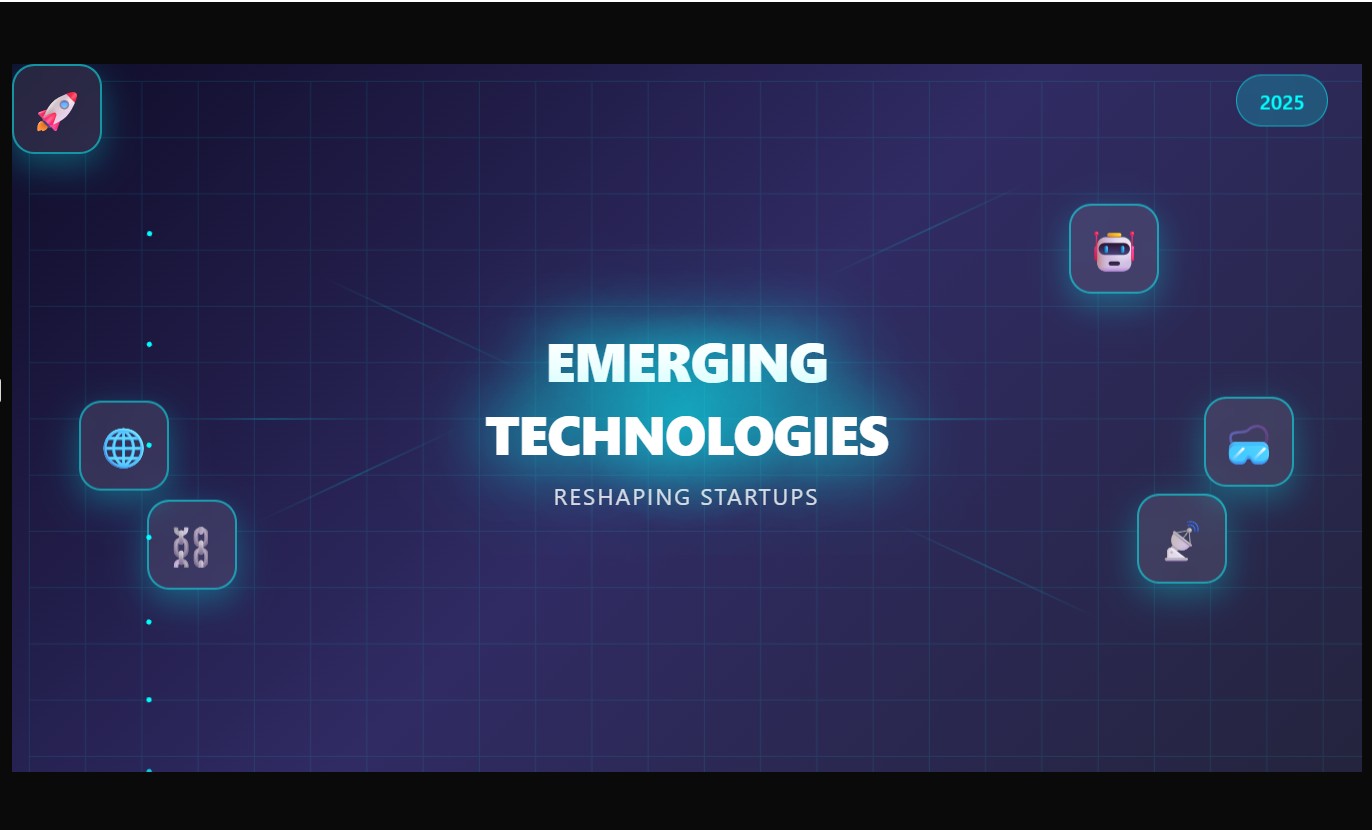 2025

EMERGING TECHNOLOGIES

RESHAPING STARTUPS